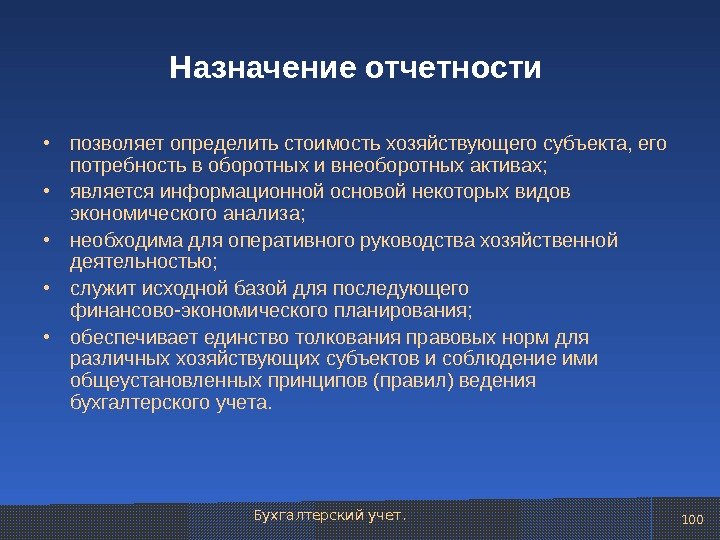 Назначение отчетности

• позволяет определить стоимость хозяйствующего субъекта, его потребность в оборотных и внеоборотных активах;
• является информационной основой некоторых видов экономического анализа;
• необходима для оперативного руководства хозяйственной деятельностью;
• служит исходной базой для последующего финансово-экономического планирования;
• обеспечивает единство толкования правовых норм для различных хозяйствующих субъектов и соблюдение ими общеустановленных принципов (правил) ведения бухгалтерского учета.

Бухгалтерский учет.

100